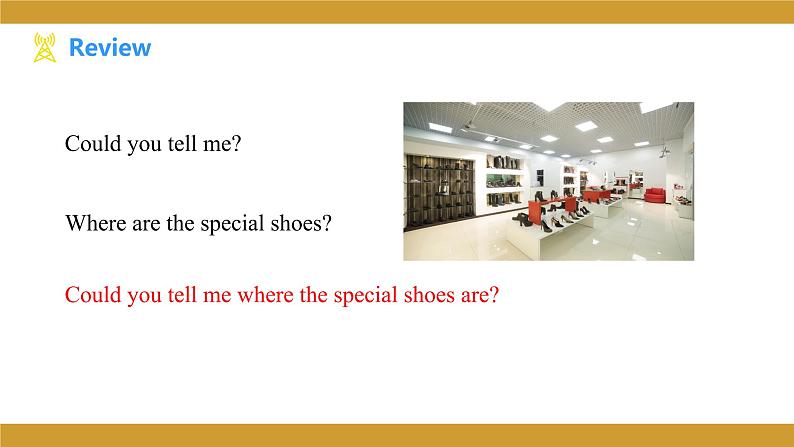 Review

Could you tell me?

Where are the special shoes?

Could you tell me where the special shoes are?